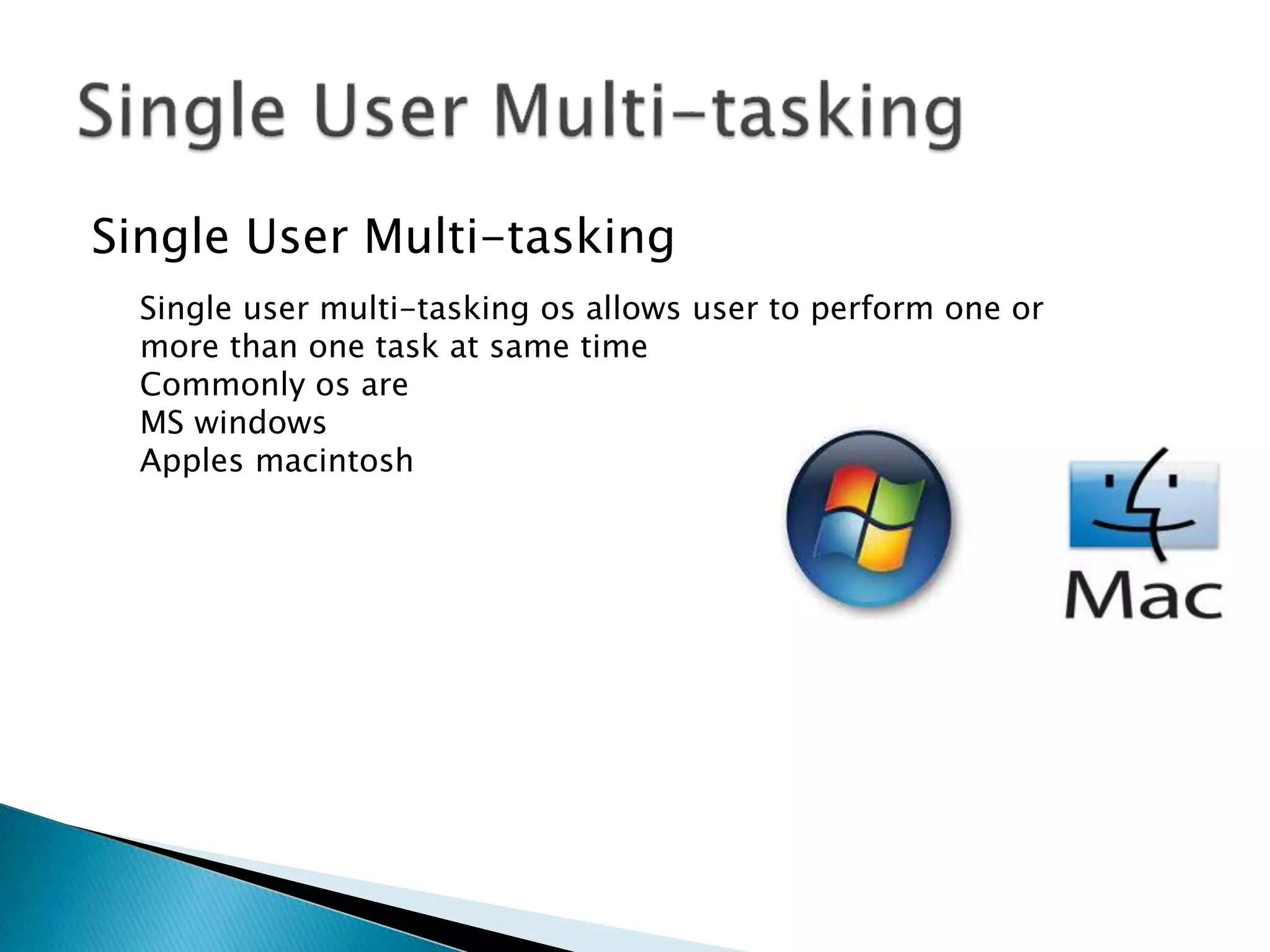 Single User Multi-tasking

Single User Multi-tasking

Single user multi-tasking os allows user to perform one or more than one task at same time
Commonly os are
MS windows
Apples macintosh

Mac